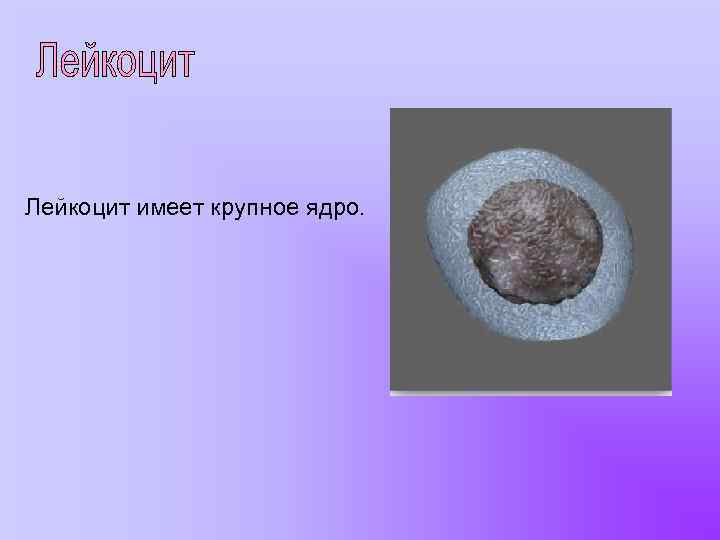 Лейкоцит

Лейкоцит имеет крупное ядро.